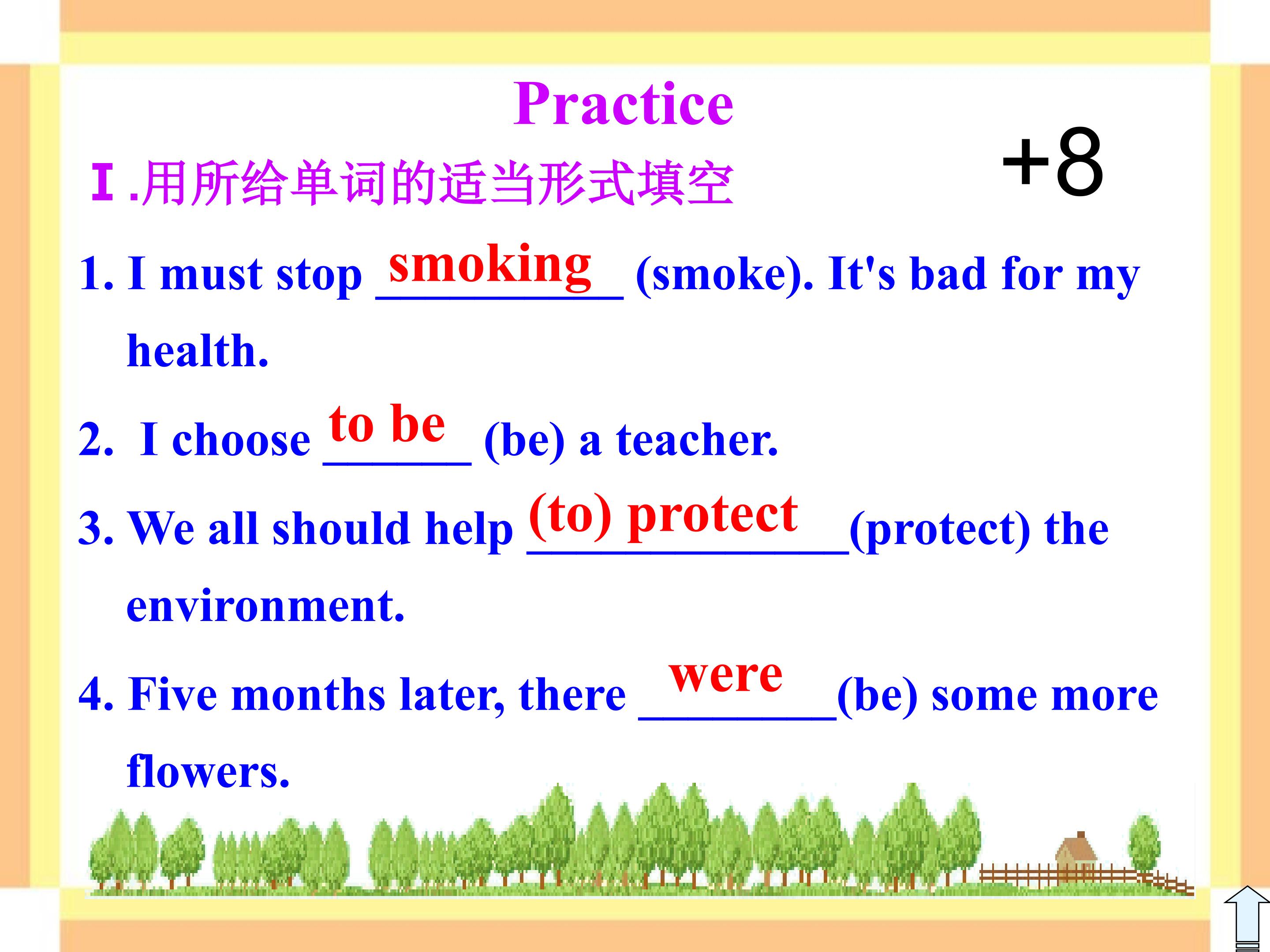 Practice

+8

Ⅰ.用所给单词的适当形式填空

1. I must stop smoking (smoke). It's bad for my health.

2. I choose to be (be) a teacher.

3. We all should help (to) protect (protect) the environment.

4. Five months later, there were (be) some more flowers.